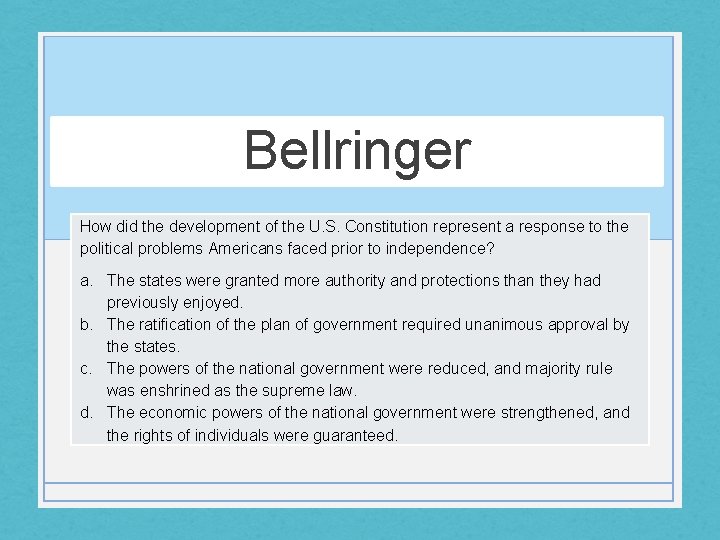 Bellringer

How did the development of the U.S. Constitution represent a response to the political problems Americans faced prior to independence?

a. The states were granted more authority and protections than they had previously enjoyed.
b. The ratification of the plan of government required unanimous approval by the states.
c. The powers of the national government were reduced, and majority rule was enshrined as the supreme law.
d. The economic powers of the national government were strengthened, and the rights of individuals were guaranteed.